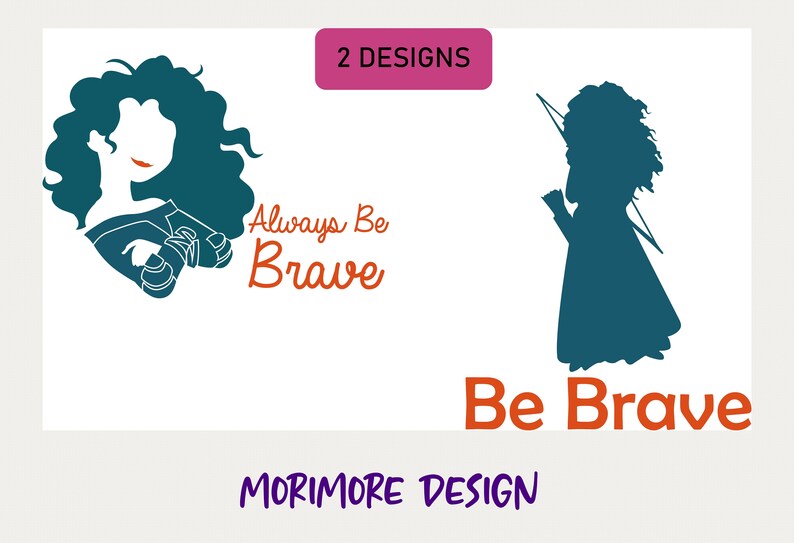 2 DESIGNS

Always Be Brave

Be Brave

MORIMORE DESIGN